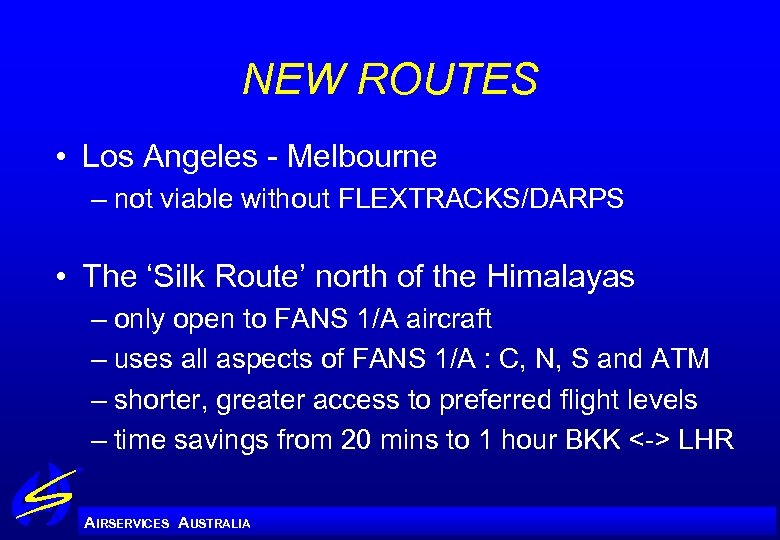 NEW ROUTES

• Los Angeles - Melbourne
– not viable without FLEXTRACKS/DARPS

• The ‘Silk Route’ north of the Himalayas
– only open to FANS 1/A aircraft
– uses all aspects of FANS 1/A : C, N, S and ATM
– shorter, greater access to preferred flight levels
– time savings from 20 mins to 1 hour BKK <-> LHR

AIRSERVICES AUSTRALIA